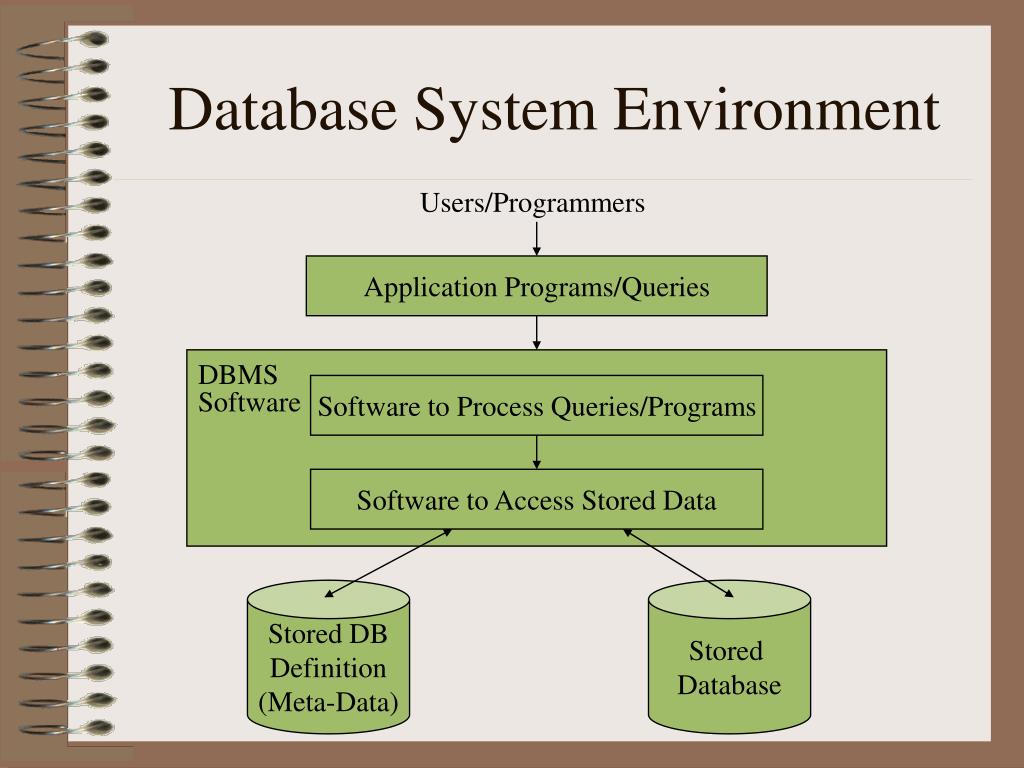 Database System Environment

Users/Programmers

Application Programs/Queries

DBMS Software

Software to Process Queries/Programs

Software to Access Stored Data

Stored DB Definition (Meta-Data)

Stored Database